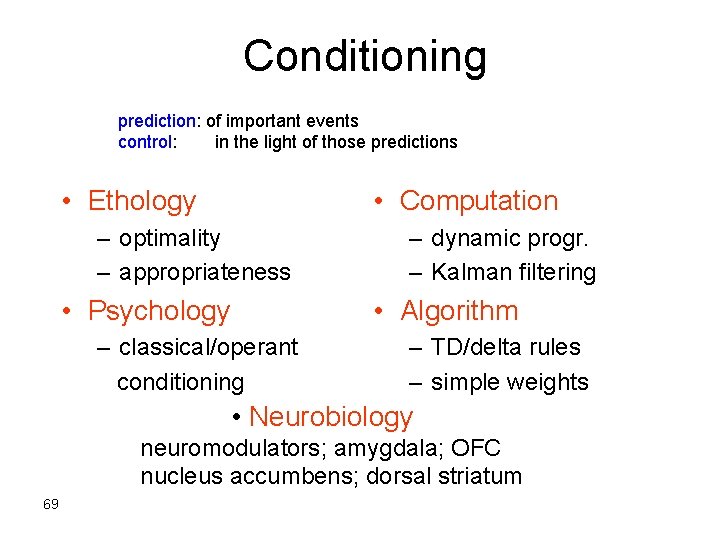 Conditioning

prediction: of important events
control: in the light of those predictions

• Ethology
– optimality
– appropriateness
• Psychology
– classical/operant conditioning

• Computation
– dynamic progr.
– Kalman filtering
• Algorithm
– TD/delta rules
– simple weights

• Neurobiology
neuromodulators; amygdala; OFC
nucleus accumbens; dorsal striatum

69